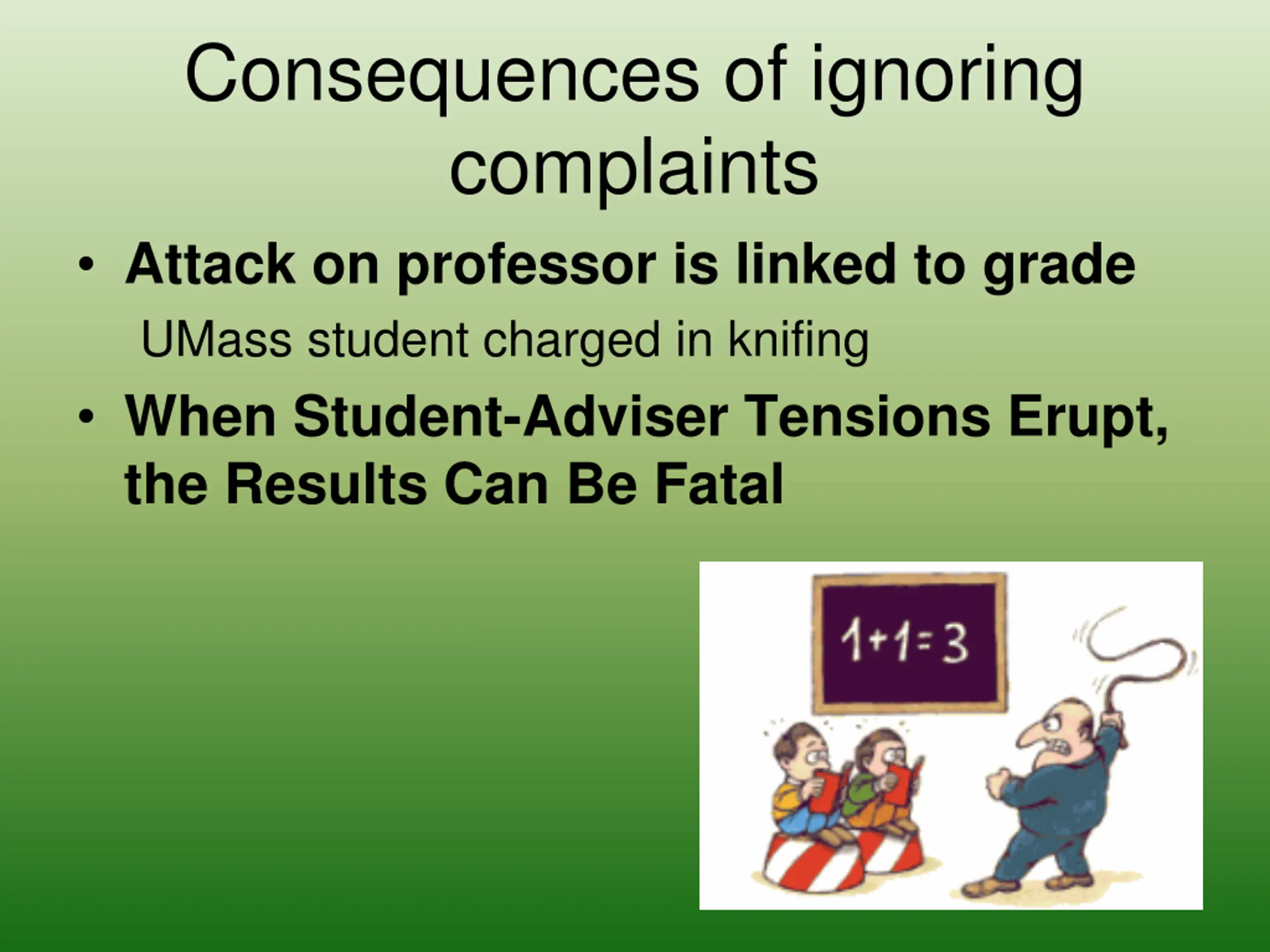 Consequences of ignoring complaints

• Attack on professor is linked to grade

UMass student charged in knifing

• When Student-Adviser Tensions Erupt, the Results Can Be Fatal

$1+1=3$